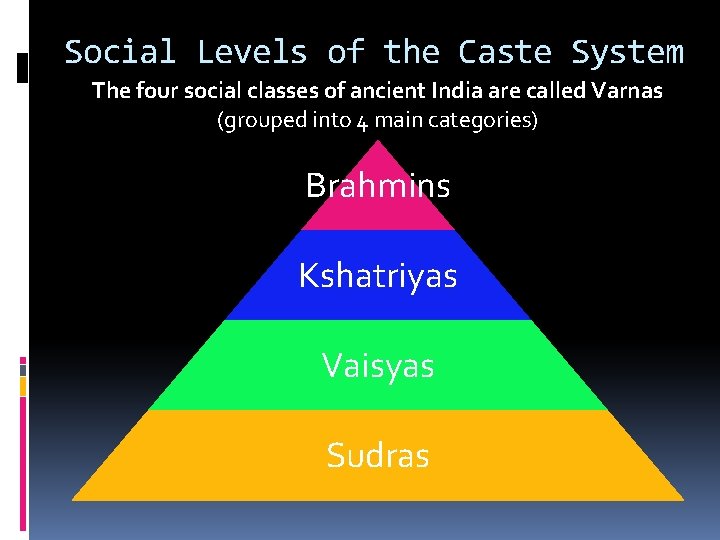 Social Levels of the Caste System
The four social classes of ancient India are called Varnas
(grouped into 4 main categories)

Brahmins

Kshatriyas

Vaisyas

Sudras